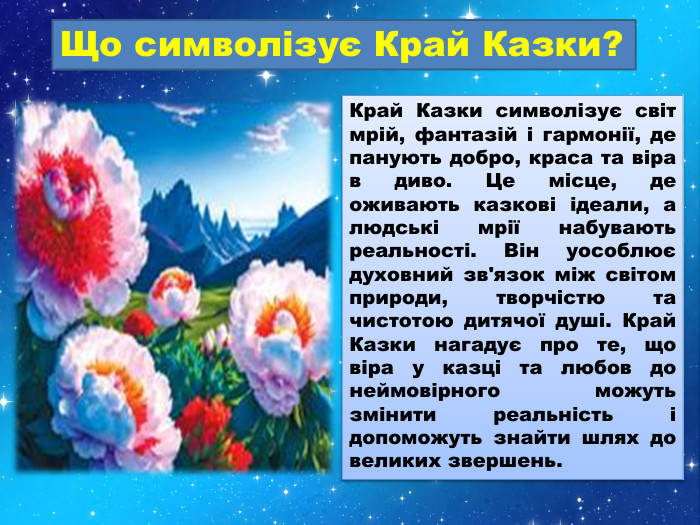 Що символізує Край Казки?

Край Казки символізує світ мрій, фантазій і гармонії, де панують добро, краса та віра в диво. Це місце, де оживають казкові ідеали, а людські мрії набувають реальності. Він уособлює духовний зв'язок між світом природи, творчістю та чистотою дитячої душі. Край Казки нагадує про те, що віра у казці та любов до неймовірного можуть змінити реальність і допоможуть знайти шлях до великих звершень.